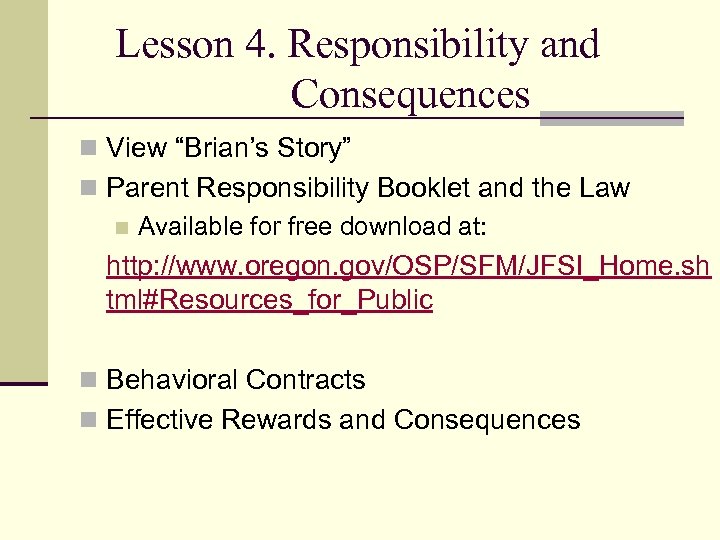 Lesson 4. Responsibility and Consequences

View “Brian’s Story”
Parent Responsibility Booklet and the Law
Available for free download at:
http://www.oregon.gov/OSP/SFM/JFSI_Home.shtml#Resources_for_Public

Behavioral Contracts
Effective Rewards and Consequences